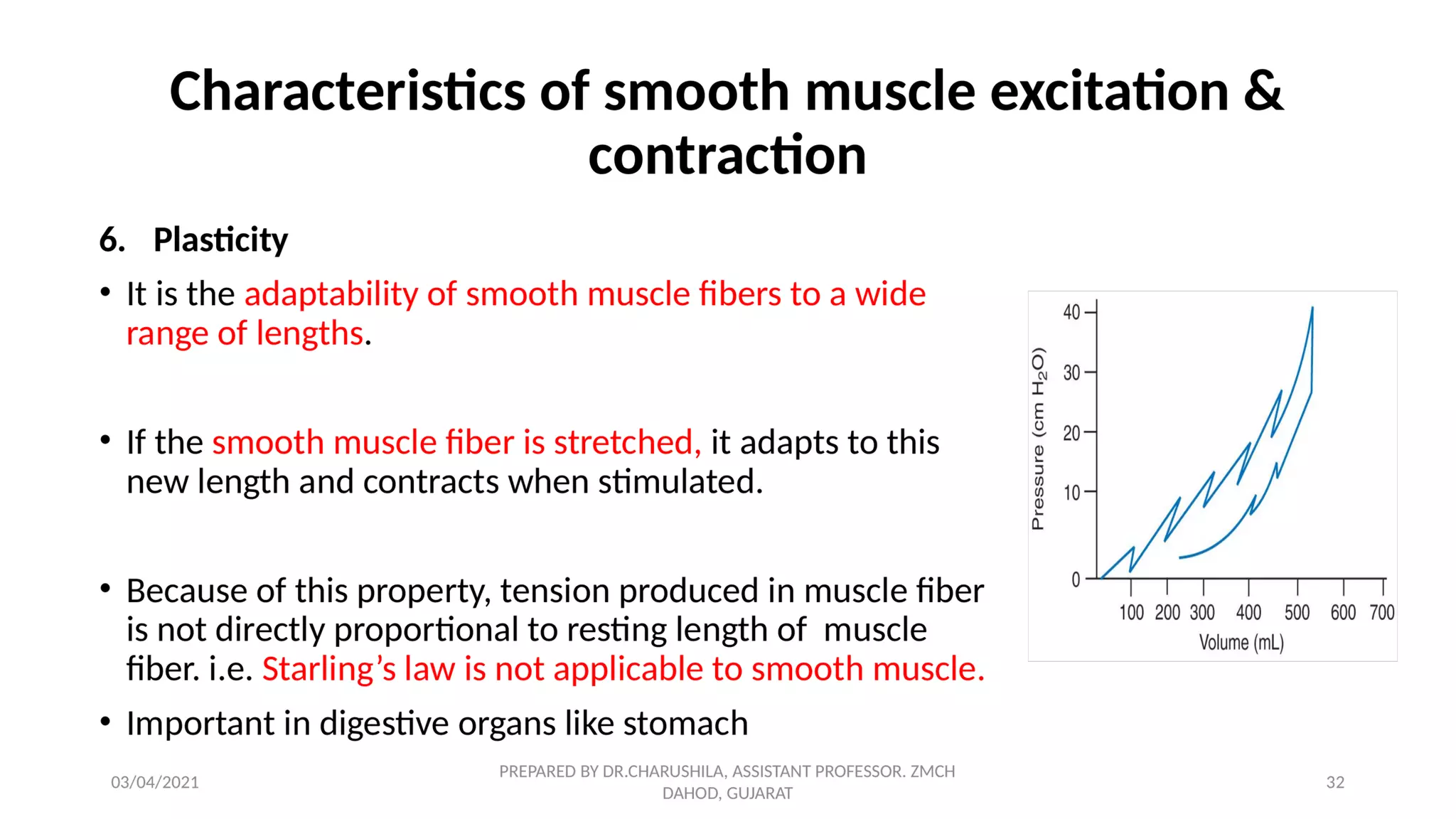 Characteristics of smooth muscle excitation & contraction

6. Plasticity

• It is the adaptability of smooth muscle fibers to a wide range of lengths.

• If the smooth muscle fiber is stretched, it adapts to this new length and contracts when stimulated.

• Because of this property, tension produced in muscle fiber is not directly proportional to resting length of muscle fiber. i.e. Starling's law is not applicable to smooth muscle.

• Important in digestive organs like stomach

Pressure (cm $H_2O$)
40
30
20
10
0
100 200 300 400 500 600 700
Volume (mL)

03/04/2021

PREPARED BY DR.CHARUSHILA, ASSISTANT PROFESSOR. ZMCH DAHOD, GUJARAT

32